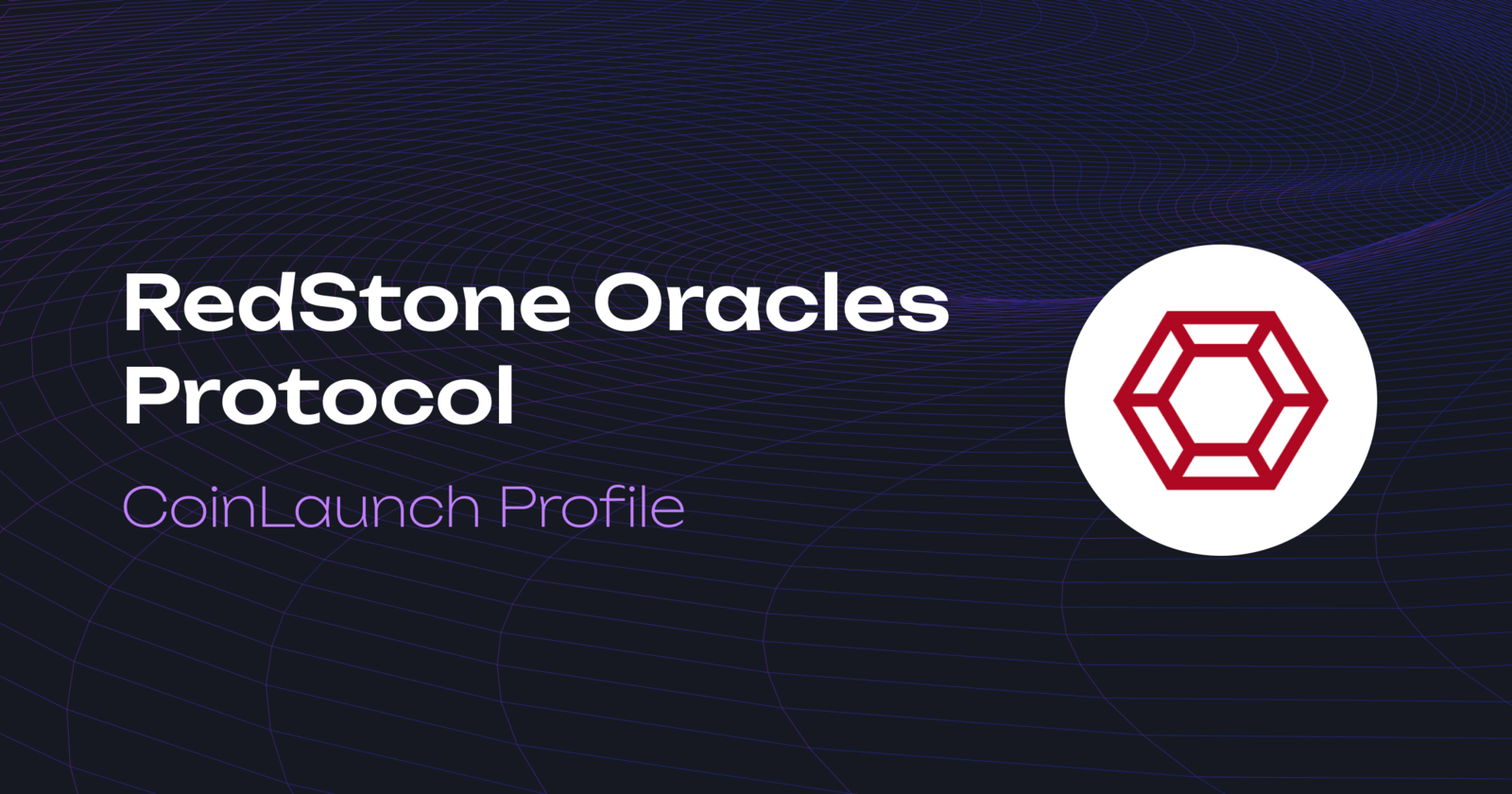 RedStone Oracles Protocol

CoinLaunch Profile